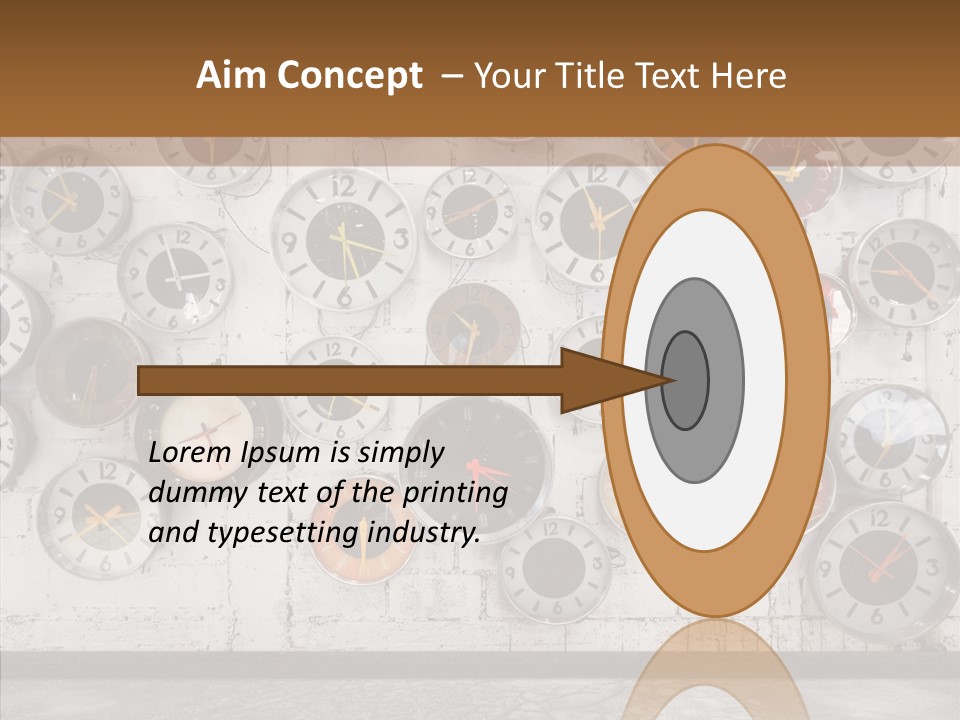 Aim Concept – Your Title Text Here

Lorem Ipsum is simply dummy text of the printing and typesetting industry.